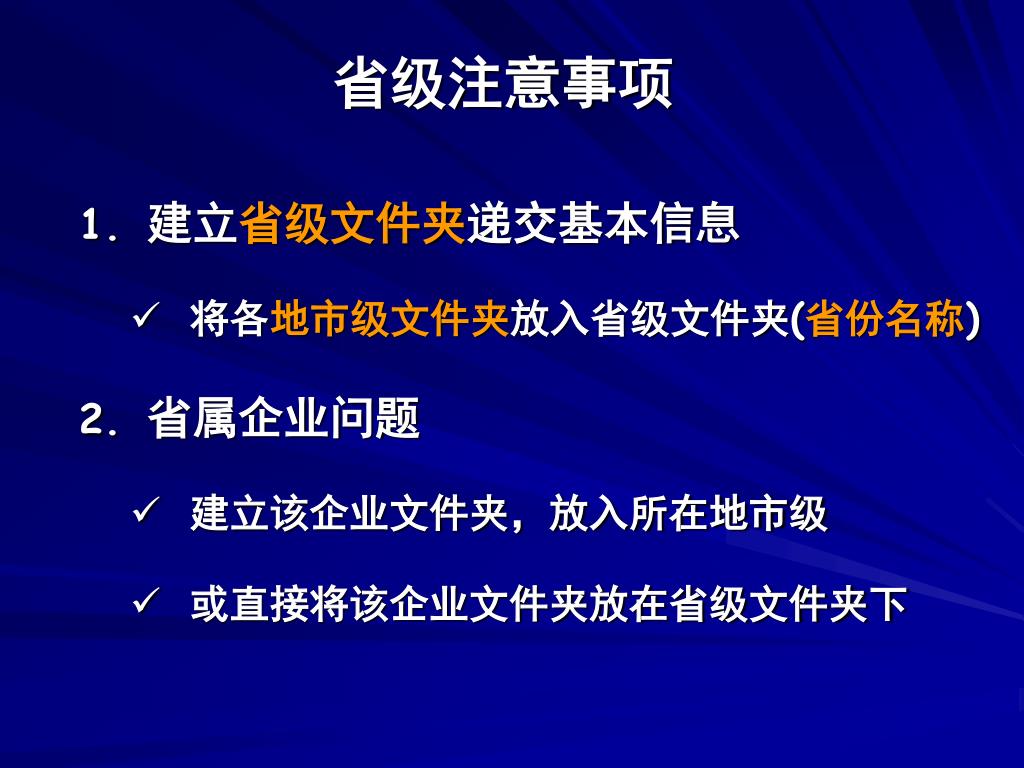 省级注意事项

1. 建立省级文件夹递交基本信息

✓ 将各地市级文件夹放入省级文件夹(省份名称)

2. 省属企业问题

✓ 建立该企业文件夹，放入所在地市级

✓ 或直接将该企业文件夹放在省级文件夹下